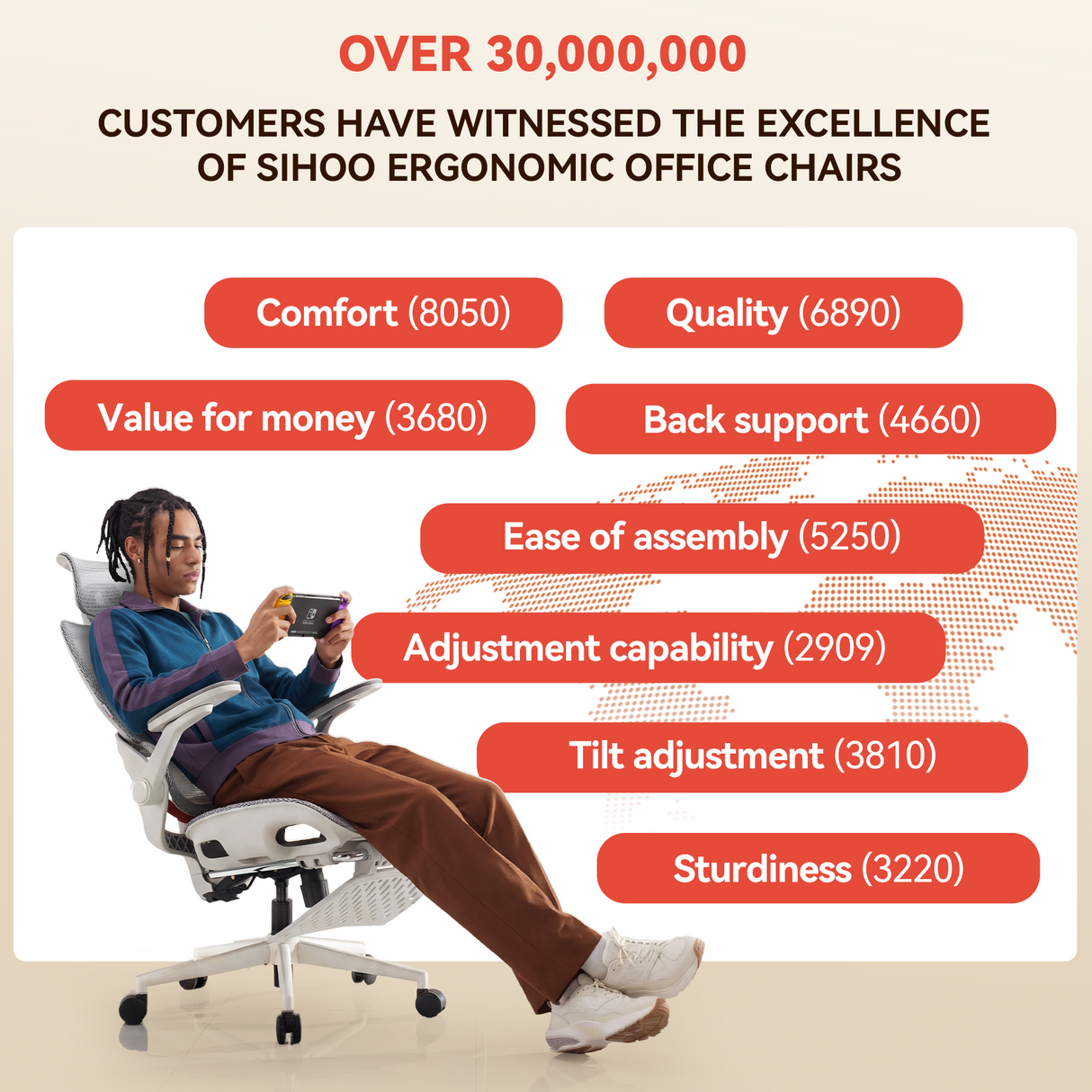 OVER 30,000,000

CUSTOMERS HAVE WITNESSED THE EXCELLENCE OF SIHOO ERGONOMIC OFFICE CHAIRS

Comfort (8050)

Quality (6890)

Value for money (3680)

Back support (4660)

Ease of assembly (5250)

Adjustment capability (2909)

Tilt adjustment (3810)

Sturdiness (3220)